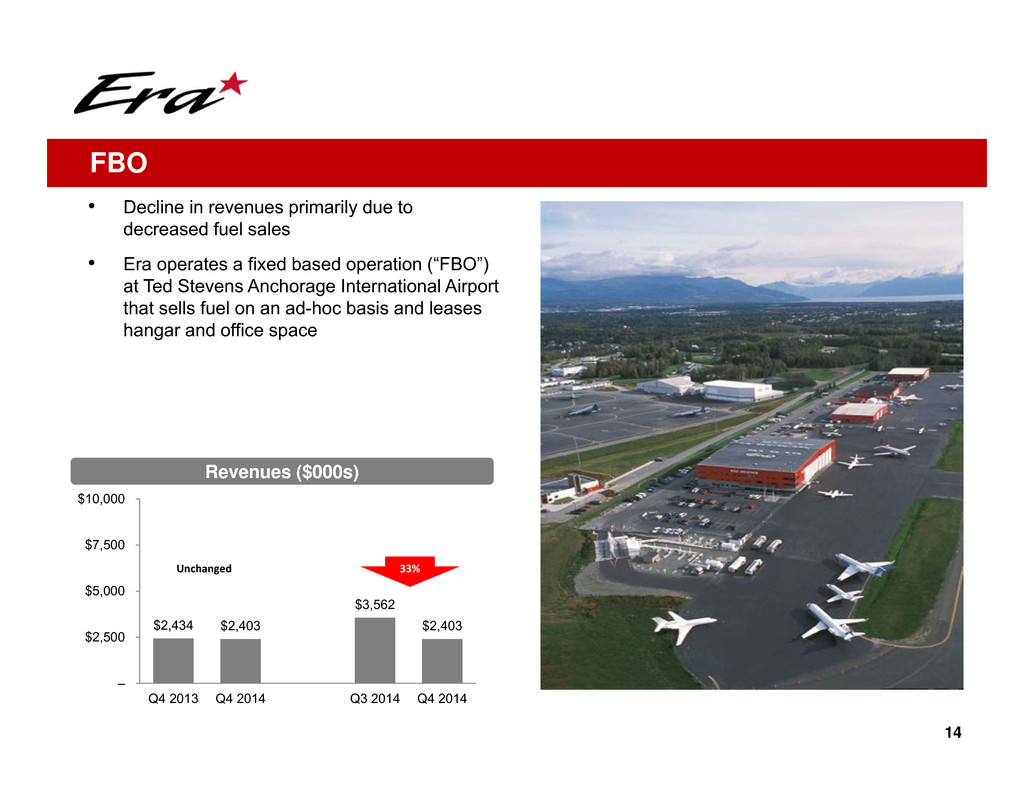 Era

FBO

• Decline in revenues primarily due to decreased fuel sales

• Era operates a fixed based operation (“FBO”) at Ted Stevens Anchorage International Airport that sells fuel on an ad-hoc basis and leases hangar and office space

Revenues ($000s)

$10,000
$7,500
$5,000
$2,500
–

Unchanged

33%

$2,434 $2,403 $3,562 $2,403

Q4 2013 Q4 2014 Q3 2014 Q4 2014

14